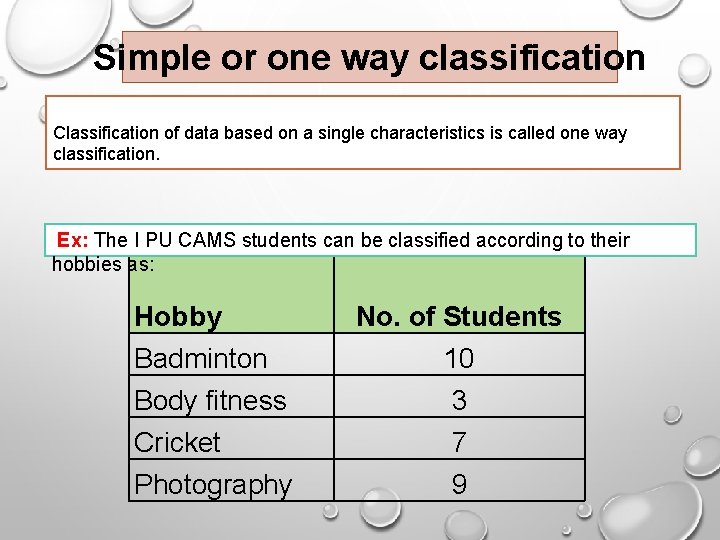 Simple or one way classification

Classification of data based on a single characteristics is called one way classification.

Ex: The I PU CAMS students can be classified according to their hobbies as:

| Hobby | No. of Students |
|---|---|
| Badminton | 10 |
| Body fitness | 3 |
| Cricket | 7 |
| Photography | 9 |